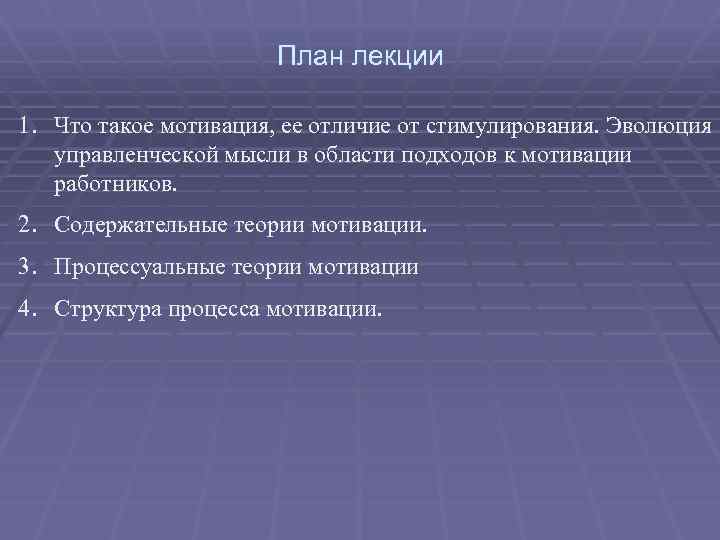 План лекции

1. Что такое мотивация, ее отличие от стимулирования. Эволюция управленческой мысли в области подходов к мотивации работников.

2. Содержательные теории мотивации.

3. Процессуальные теории мотивации

4. Структура процесса мотивации.